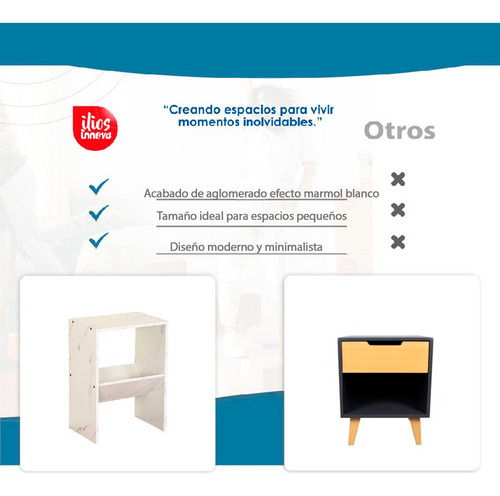 ilios innova

"Creando espacios para vivir momentos inolvidables."

Otros

Acabado de aglomerado efecto marmol blanco

Tamaño ideal para espacios pequeños

Diseño moderno y minimalista